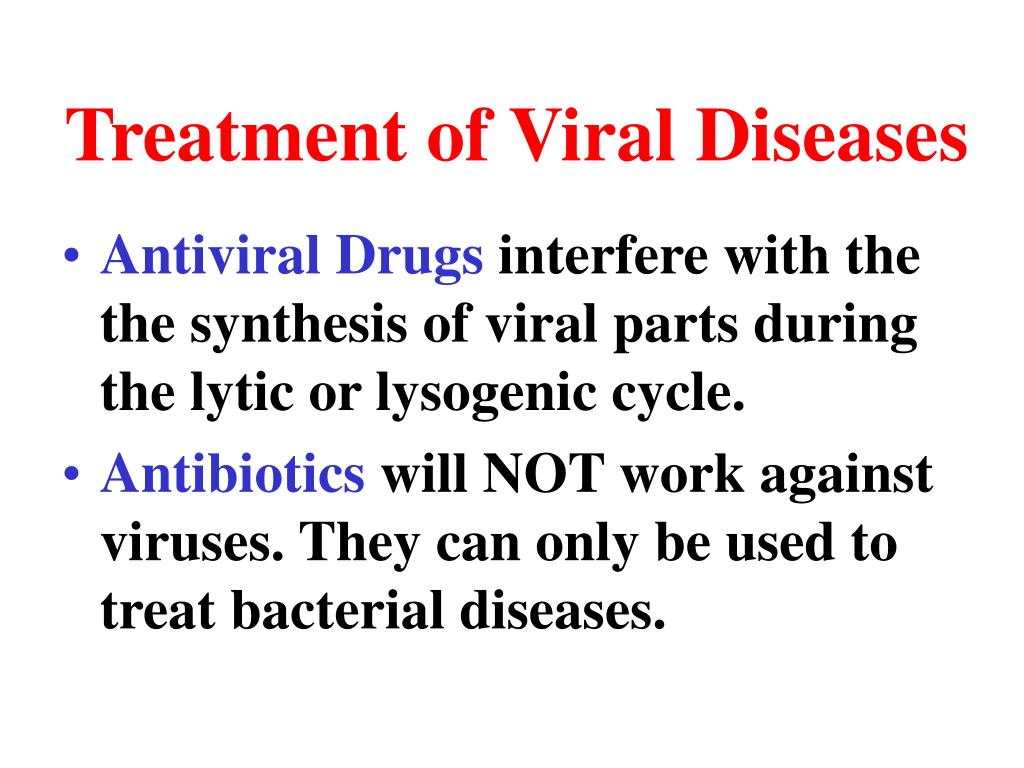 Treatment of Viral Diseases

• Antiviral Drugs interfere with the the synthesis of viral parts during the lytic or lysogenic cycle.

• Antibiotics will NOT work against viruses. They can only be used to treat bacterial diseases.